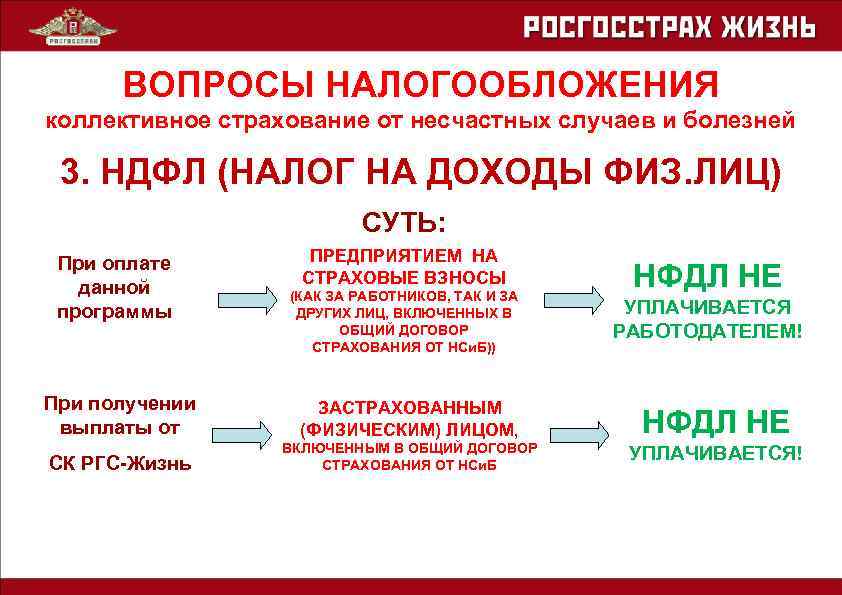 РОСГОССТРАХ

РОСГОССТРАХ ЖИЗНЬ

ВОПРОСЫ НАЛОГООБЛОЖЕНИЯ

коллективное страхование от несчастных случаев и болезней

3. НДФЛ (НАЛОГ НА ДОХОДЫ ФИЗ.ЛИЦ)

СУТЬ:

При оплате данной программы

ПРЕДПРИЯТИЕМ НА СТРАХОВЫЕ ВЗНОСЫ (КАК ЗА РАБОТНИКОВ, ТАК И ЗА ДРУГИХ ЛИЦ, ВКЛЮЧЕННЫХ В ОБЩИЙ ДОГОВОР СТРАХОВАНИЯ ОТ НСиБ))

НФДЛ НЕ УПЛАЧИВАЕТСЯ РАБОТОДАТЕЛЕМ!

При получении выплаты от СК РГС-Жизнь

ЗАСТРАХОВАННЫМ (ФИЗИЧЕСКИМ) ЛИЦОМ, ВКЛЮЧЕННЫМ В ОБЩИЙ ДОГОВОР СТРАХОВАНИЯ ОТ НСиБ

НФДЛ НЕ УПЛАЧИВАЕТСЯ!